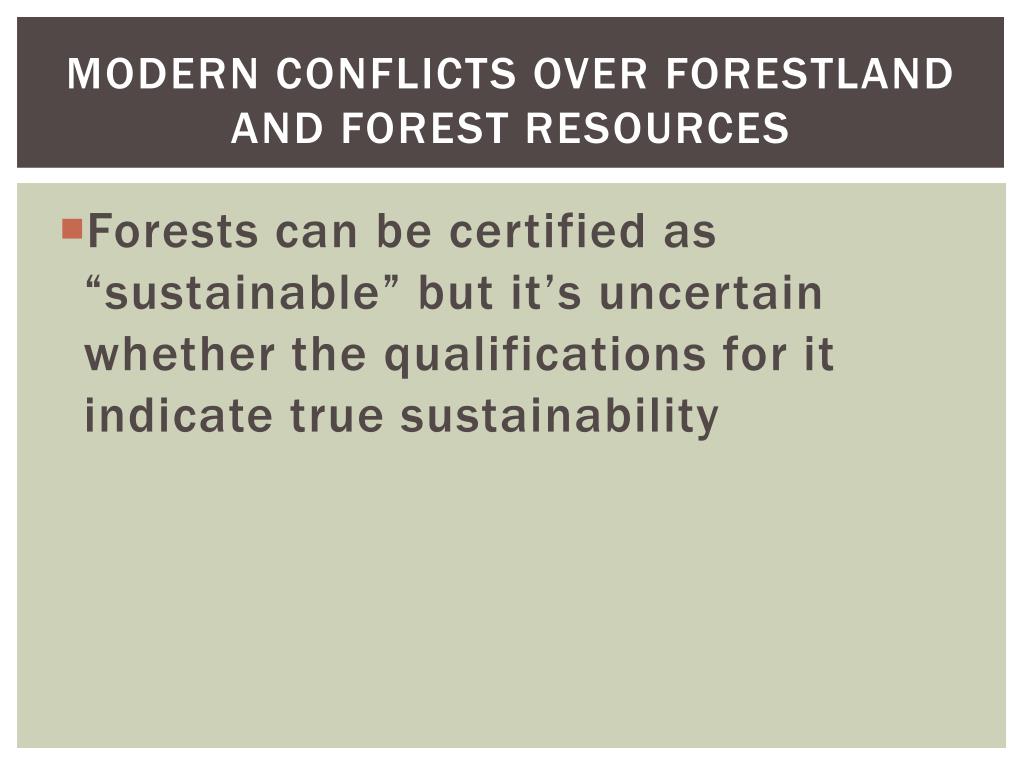 MODERN CONFLICTS OVER FORESTLAND AND FOREST RESOURCES

Forests can be certified as “sustainable” but it’s uncertain whether the qualifications for it indicate true sustainability